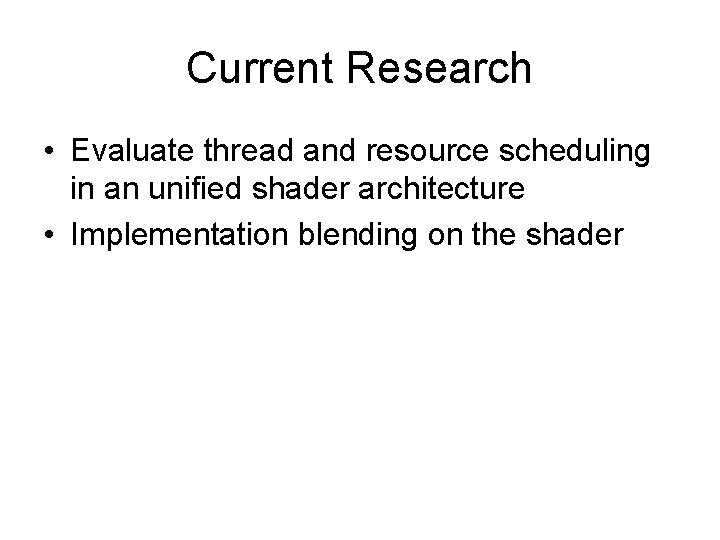 Current Research

• Evaluate thread and resource scheduling in an unified shader architecture
• Implementation blending on the shader